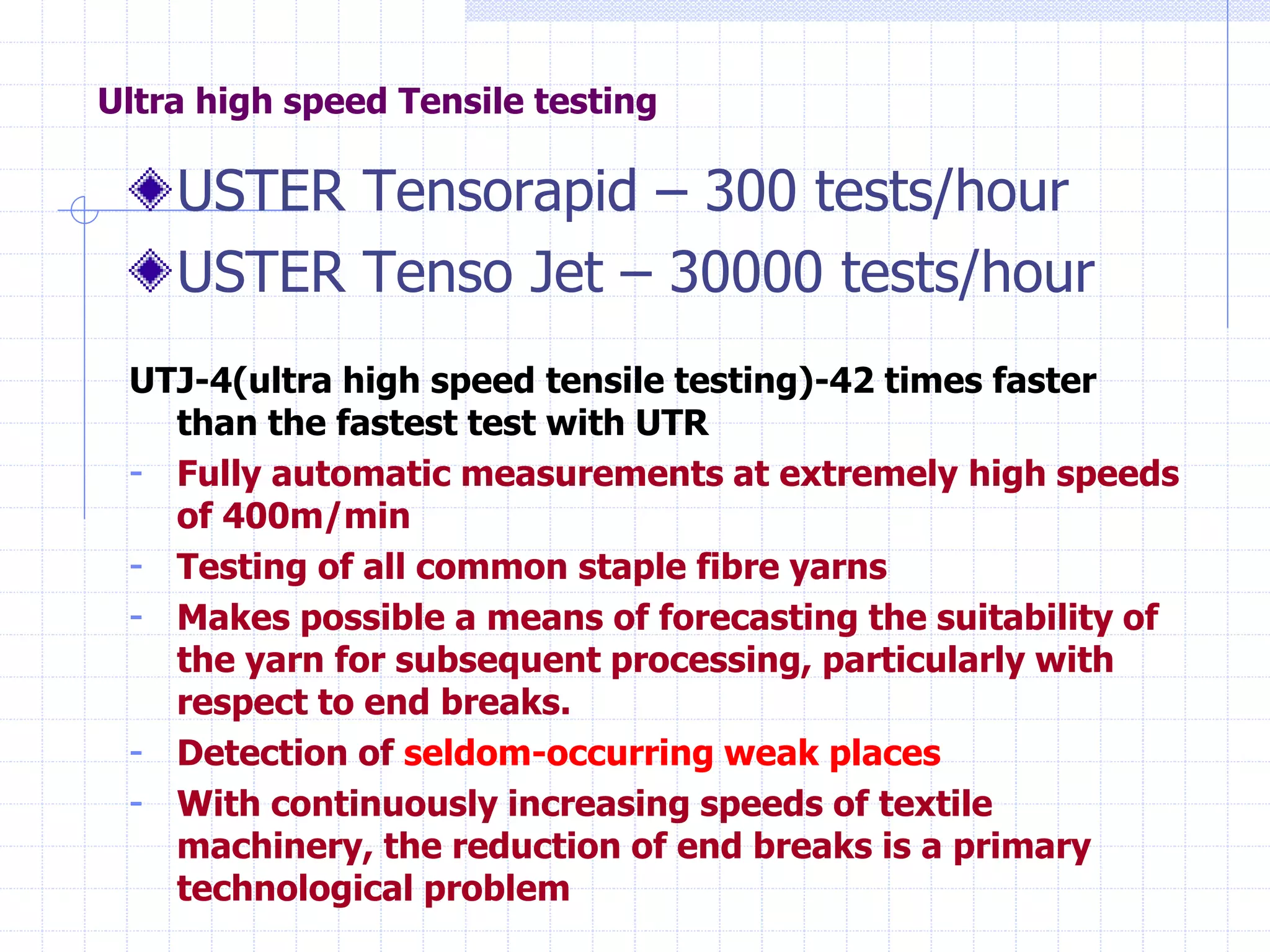 Ultra high speed Tensile testing

USTER Tensorapid – 300 tests/hour

USTER Tenso Jet – 30000 tests/hour

UTJ-4(ultra high speed tensile testing)-42 times faster than the fastest test with UTR

- Fully automatic measurements at extremely high speeds of 400m/min
- Testing of all common staple fibre yarns
- Makes possible a means of forecasting the suitability of the yarn for subsequent processing, particularly with respect to end breaks.
- Detection of seldom-occurring weak places
- With continuously increasing speeds of textile machinery, the reduction of end breaks is a primary technological problem